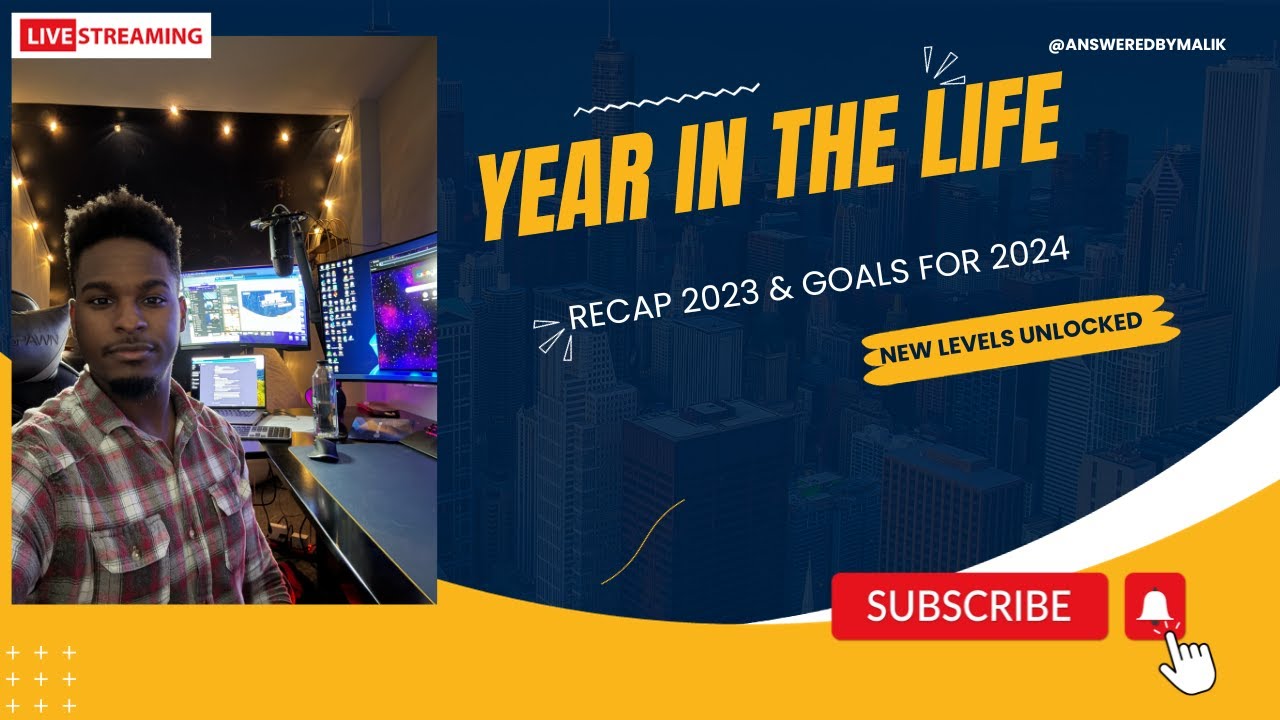 LIVE STREAMING

@ANSWEREDBYMALIK

YEAR IN THE LIFE

RECAP 2023 & GOALS FOR 2024

NEW LEVELS UNLOCKED

SUBSCRIBE